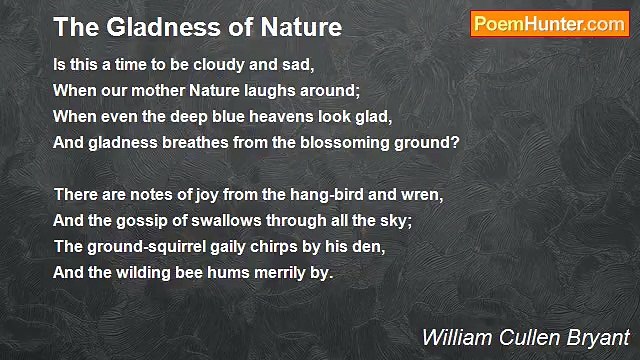 The Gladness of Nature

PoemHunter.com

Is this a time to be cloudy and sad,
When our mother Nature laughs around;
When even the deep blue heavens look glad,
And gladness breathes from the blossoming ground?

There are notes of joy from the hang-bird and wren,
And the gossip of swallows through all the sky;
The ground-squirrel gaily chirps by his den,
And the wilding bee hums merrily by.

William Cullen Bryant